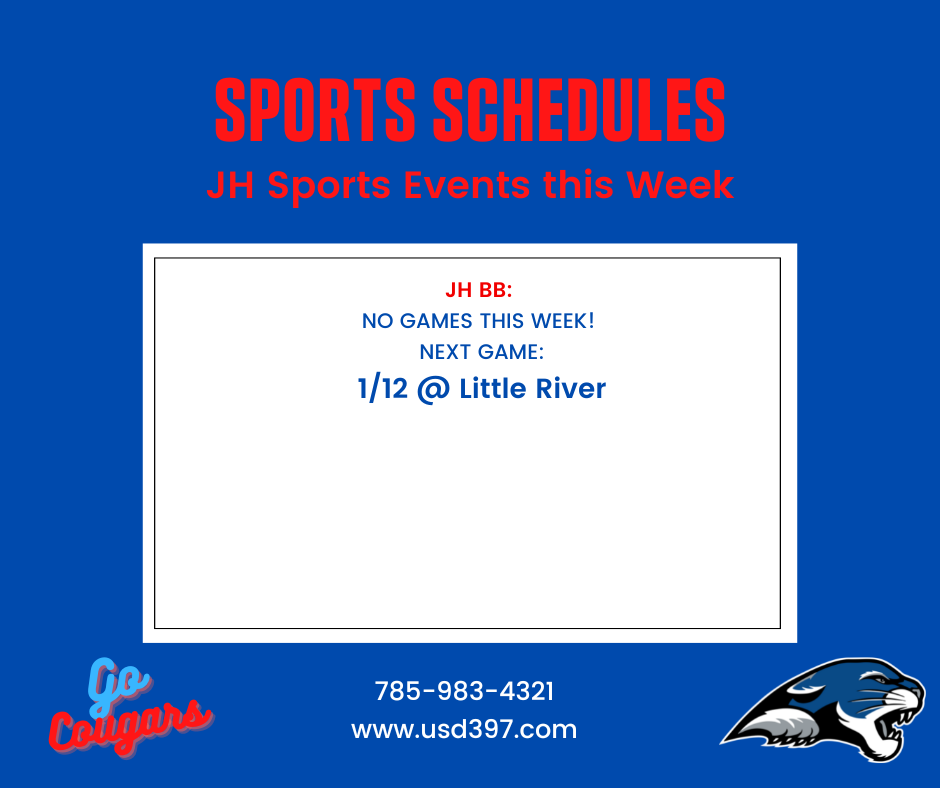 SPORTS SCHEDULES
JH Sports Events this Week

JH BB:
NO GAMES THIS WEEK!
NEXT GAME:
1/12 @ Little River

Go Cougars

785-983-4321
www.usd397.com